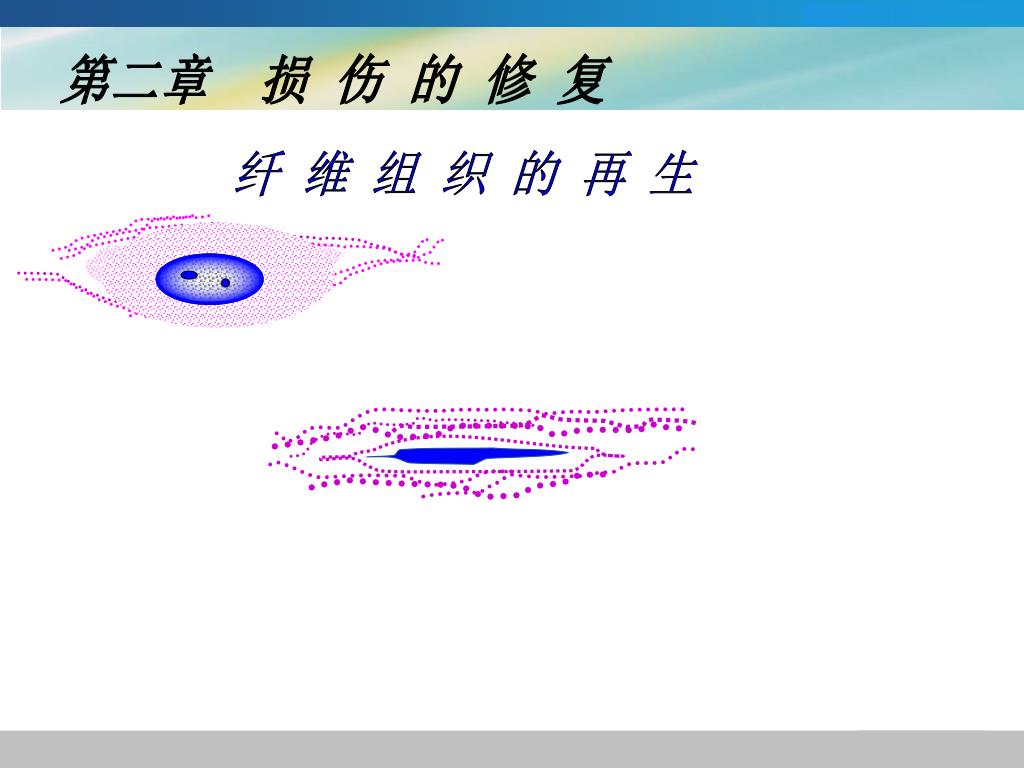 第二章　损 伤 的 修 复

纤 维 组 织 的 再 生